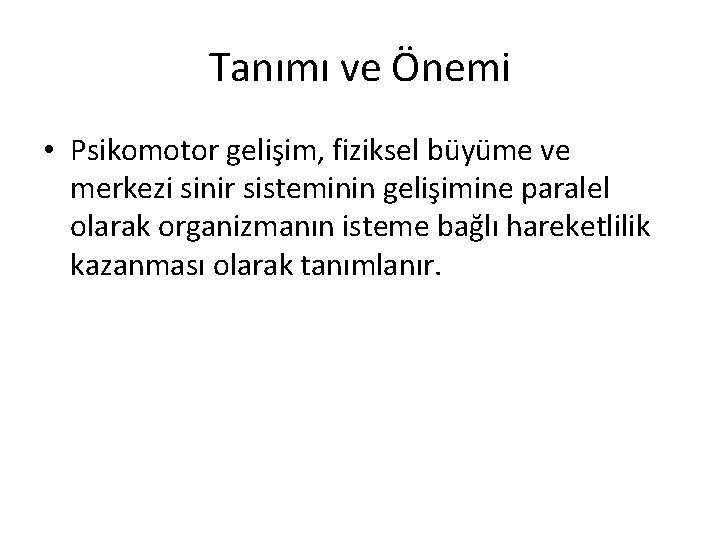 Tanımı ve Önemi

• Psikomotor gelişim, fiziksel büyüme ve merkezi sinir sisteminin gelişimine paralel olarak organizmanın isteme bağlı hareketlilik kazanması olarak tanımlanır.